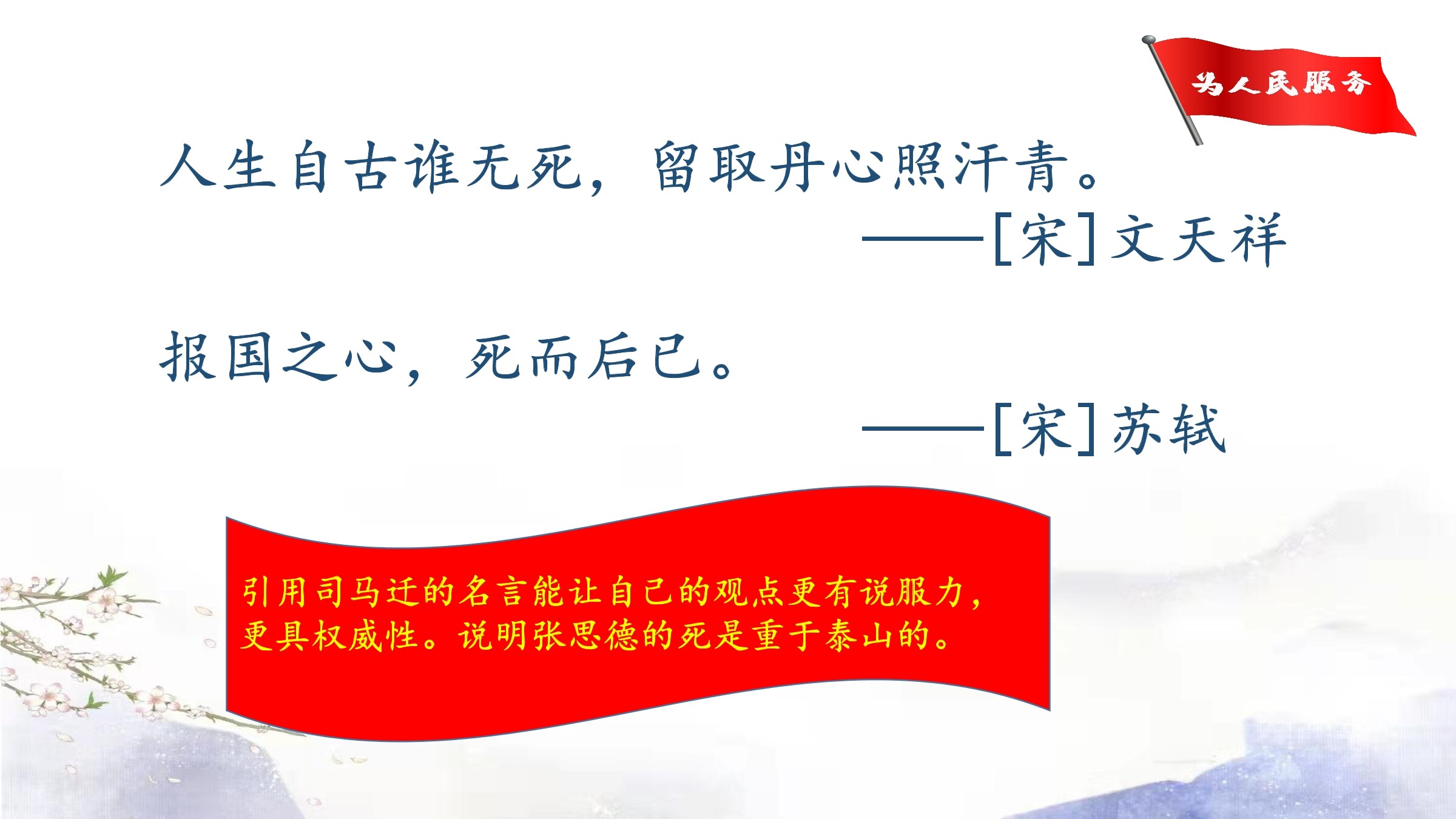 为人民服务

人生自古谁无死，留取丹心照汗青。

——[宋]文天祥

报国之心，死而后已。

——[宋]苏轼

引用司马迁的名言能让自己的观点更有说服力，更具权威性。说明张思德的死是重于泰山的。